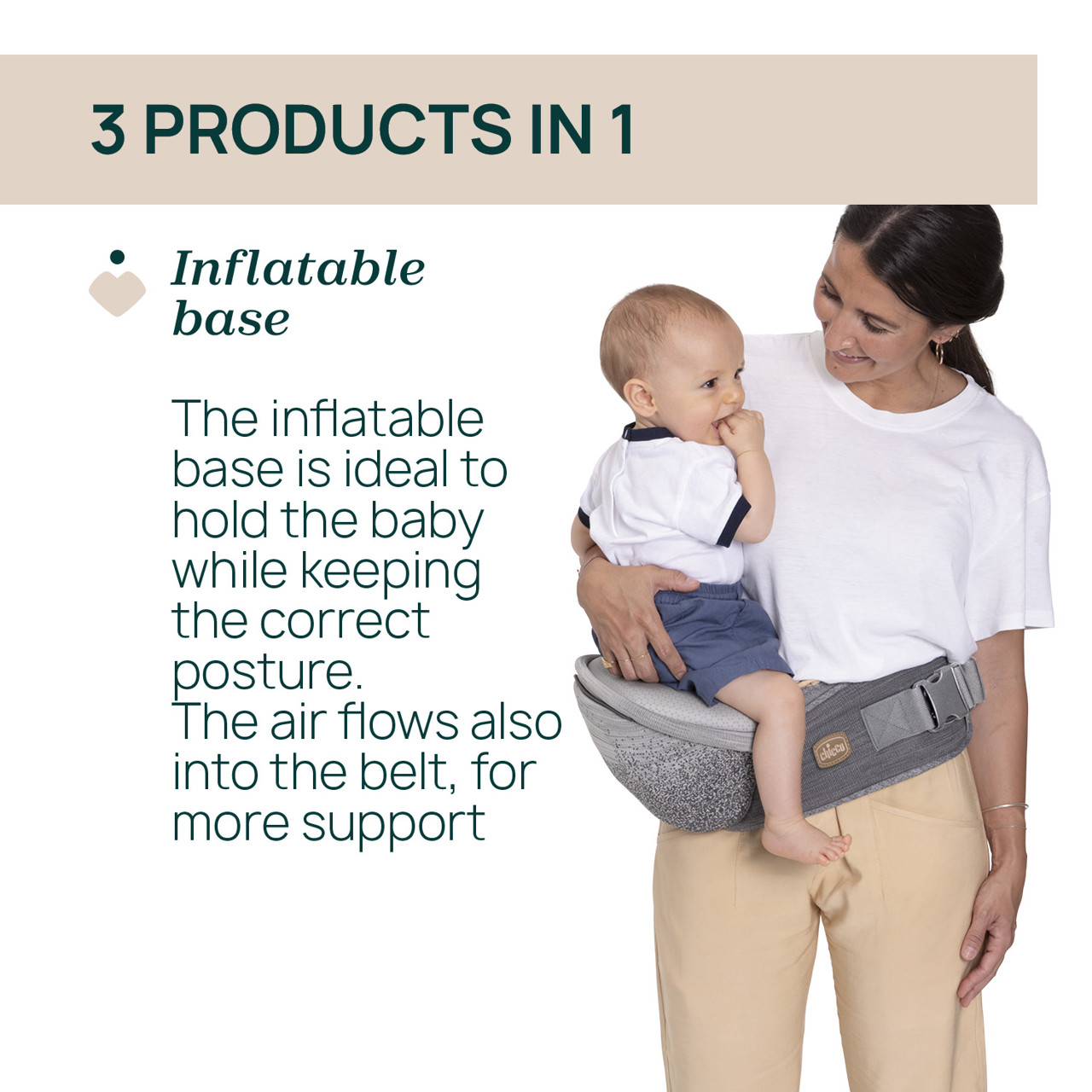 3 PRODUCTS IN 1

Inflatable base

The inflatable base is ideal to hold the baby while keeping the correct posture.
The air flows also into the belt, for more support

chicco